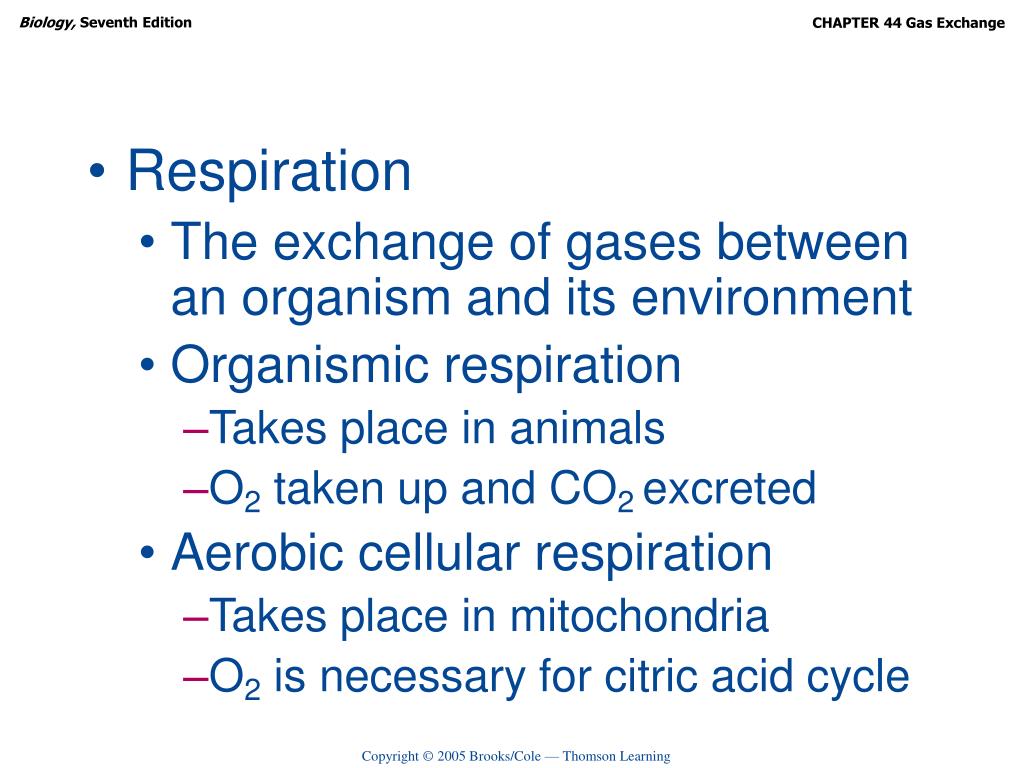 Biology, Seventh Edition

CHAPTER 44 Gas Exchange

• Respiration
• The exchange of gases between an organism and its environment
• Organismic respiration
–Takes place in animals
–$O_2$ taken up and $CO_2$ excreted
• Aerobic cellular respiration
–Takes place in mitochondria
–$O_2$ is necessary for citric acid cycle

Copyright © 2005 Brooks/Cole — Thomson Learning